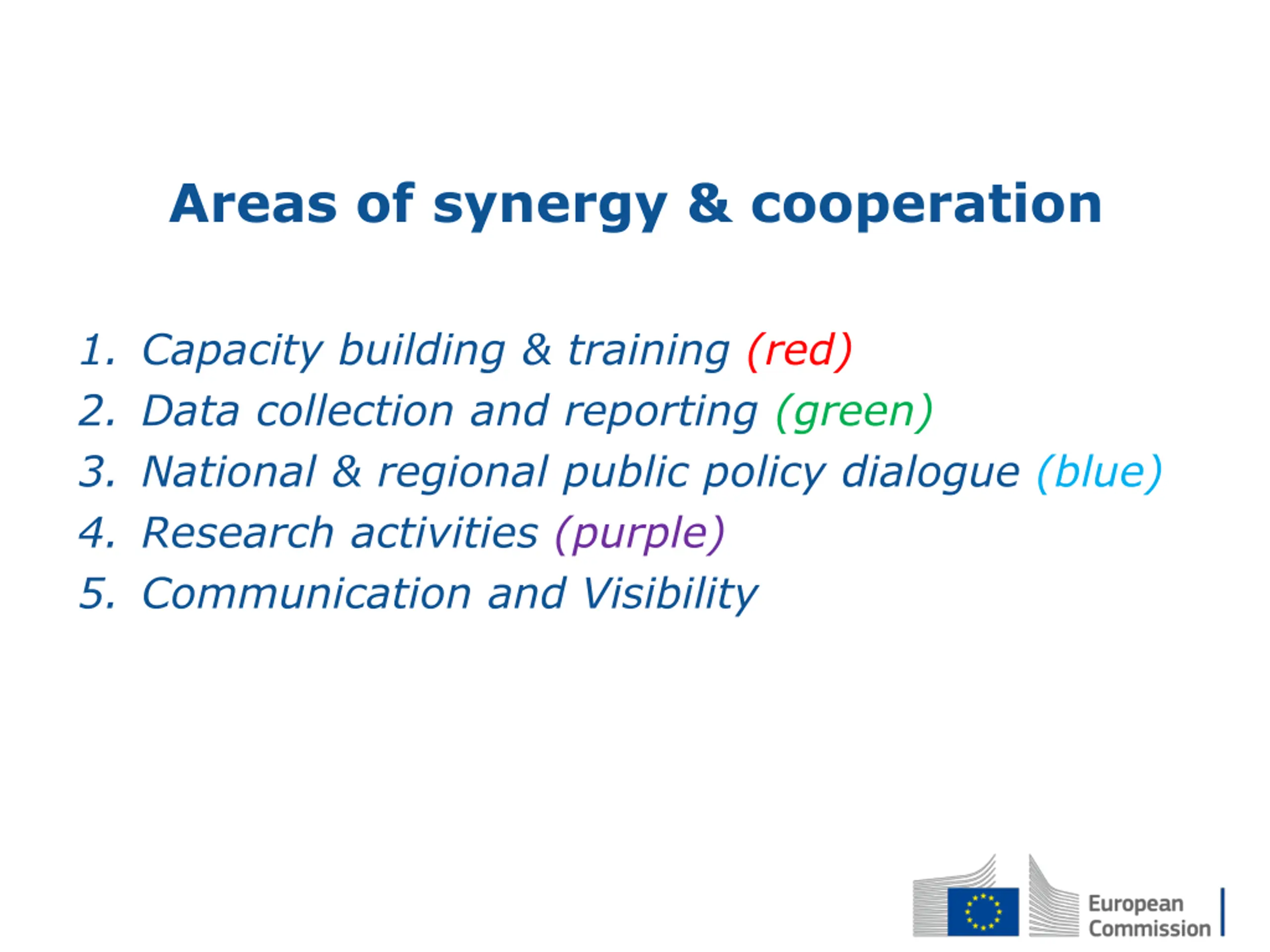 Areas of synergy & cooperation

1. Capacity building & training (red)
2. Data collection and reporting (green)
3. National & regional public policy dialogue (blue)
4. Research activities (purple)
5. Communication and Visibility

European Commission